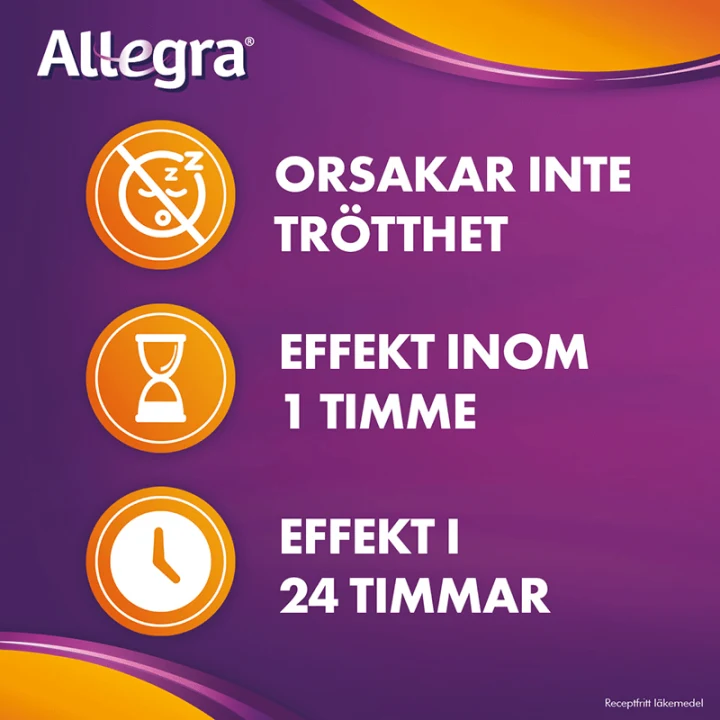 Allegra®

ORSAKAR INTE TRÖTTHET

EFFEKT INOM 1 TIMME

EFFEKT I 24 TIMMAR

Receptfritt läkemedel